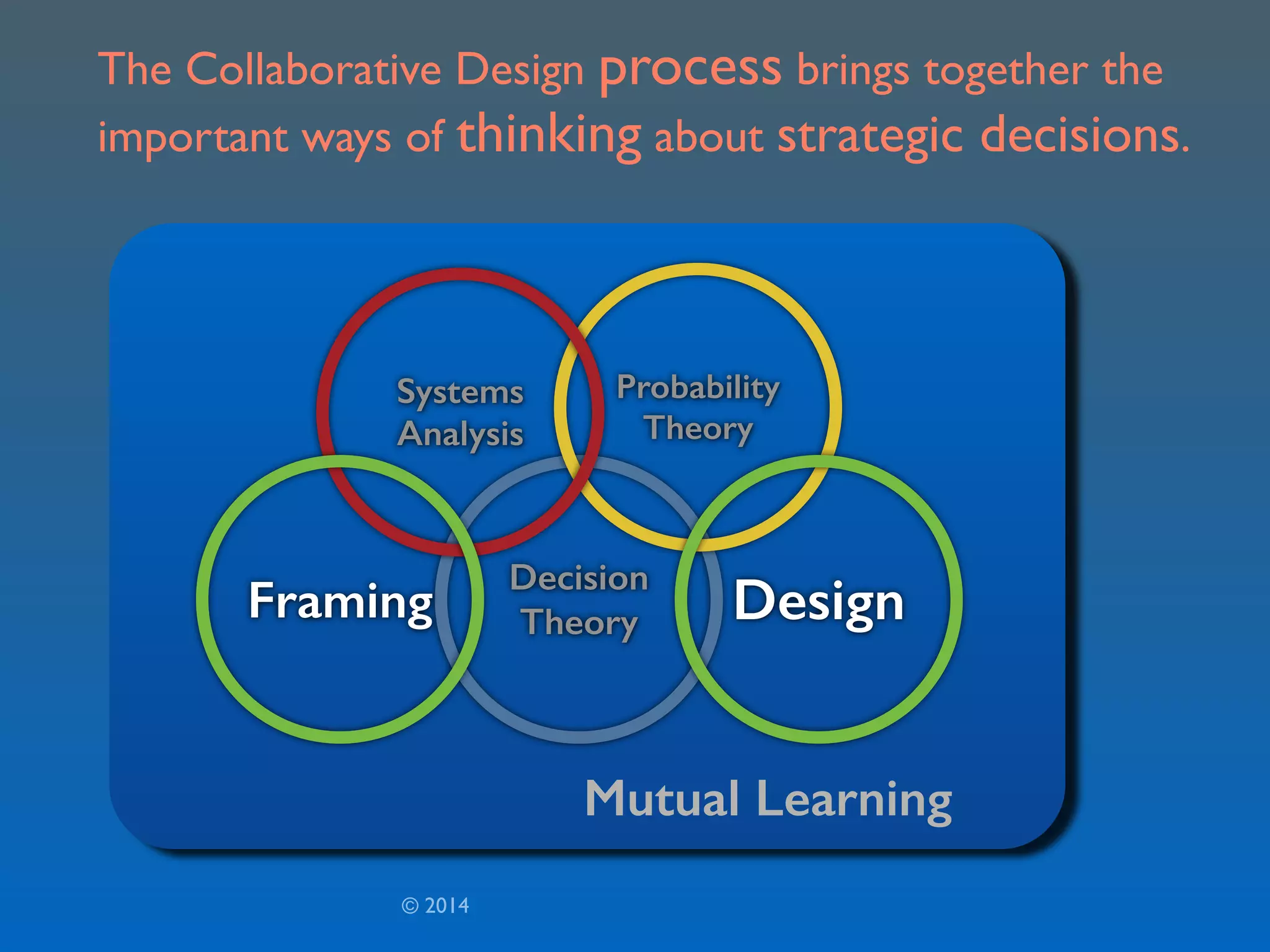 The Collaborative Design process brings together the important ways of thinking about strategic decisions.

Systems Analysis

Probability Theory

Framing

Decision Theory

Design

Mutual Learning

© 2014